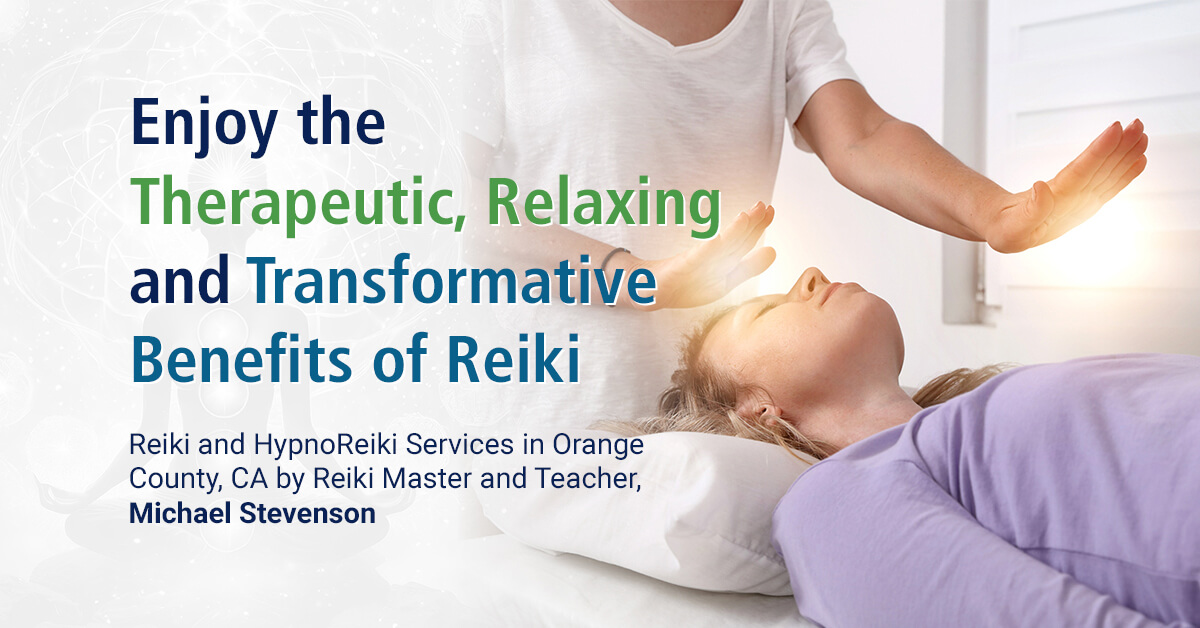 Enjoy the Therapeutic, Relaxing and Transformative Benefits of Reiki

Reiki and HypnoReiki Services in Orange County, CA by Reiki Master and Teacher, Michael Stevenson